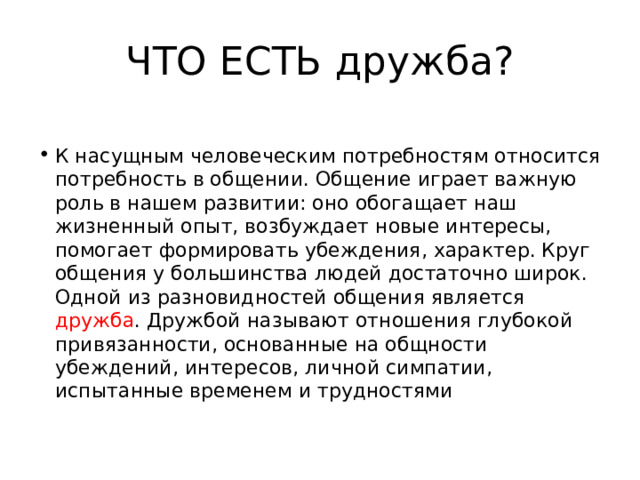 ЧТО ЕСТЬ дружба?

• К насущным человеческим потребностям относится потребность в общении. Общение играет важную роль в нашем развитии: оно обогащает наш жизненный опыт, возбуждает новые интересы, помогает формировать убеждения, характер. Круг общения у большинства людей достаточно широк. Одной из разновидностей общения является дружба. Дружбой называют отношения глубокой привязанности, основанные на общности убеждений, интересов, личной симпатии, испытанные временем и трудностями